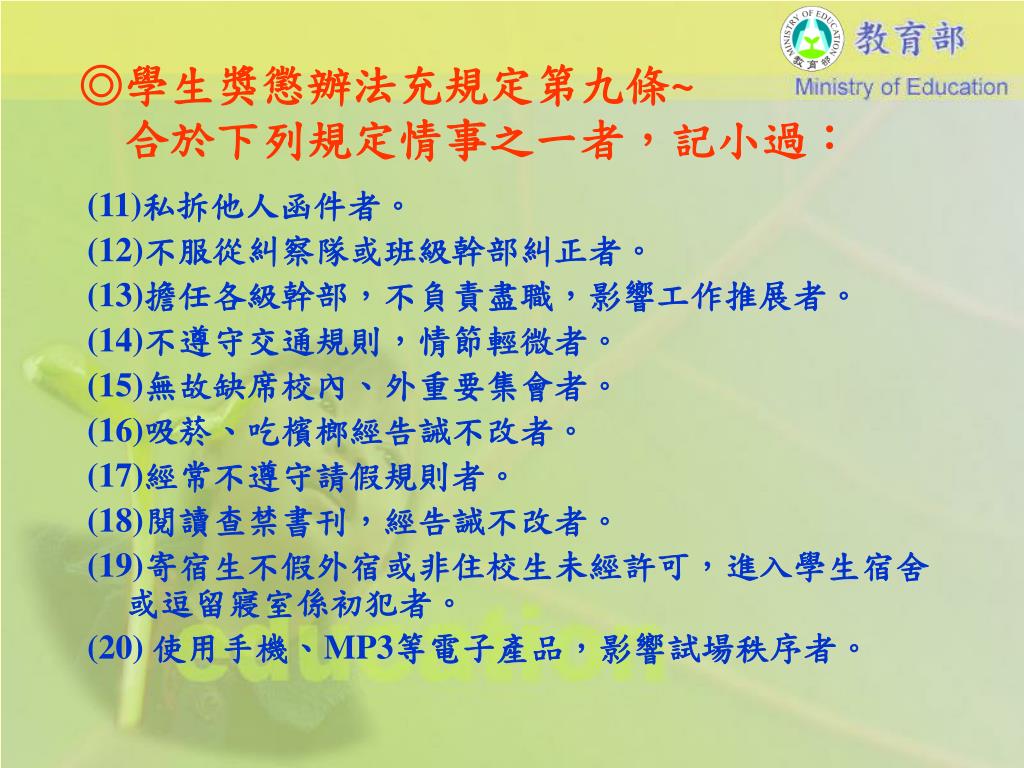 MINISTRY OF EDUCATION
教育部
教育部
Ministry of Education

◎學生獎懲辦法充規定第九條~
合於下列規定情事之一者，記小過：

(11)私拆他人函件者。
(12)不服從糾察隊或班級幹部糾正者。
(13)擔任各級幹部，不負責盡職，影響工作推展者。
(14)不遵守交通規則，情節輕微者。
(15)無故缺席校內、外重要集會者。
(16)吸菸、吃檳榔經告誡不改者。
(17)經常不遵守請假規則者。
(18)閱讀查禁書刊，經告誡不改者。
(19)寄宿生不假外宿或非住校生未經許可，進入學生宿舍或逗留寢室係初犯者。
(20) 使用手機、MP3等電子產品，影響試場秩序者。

education